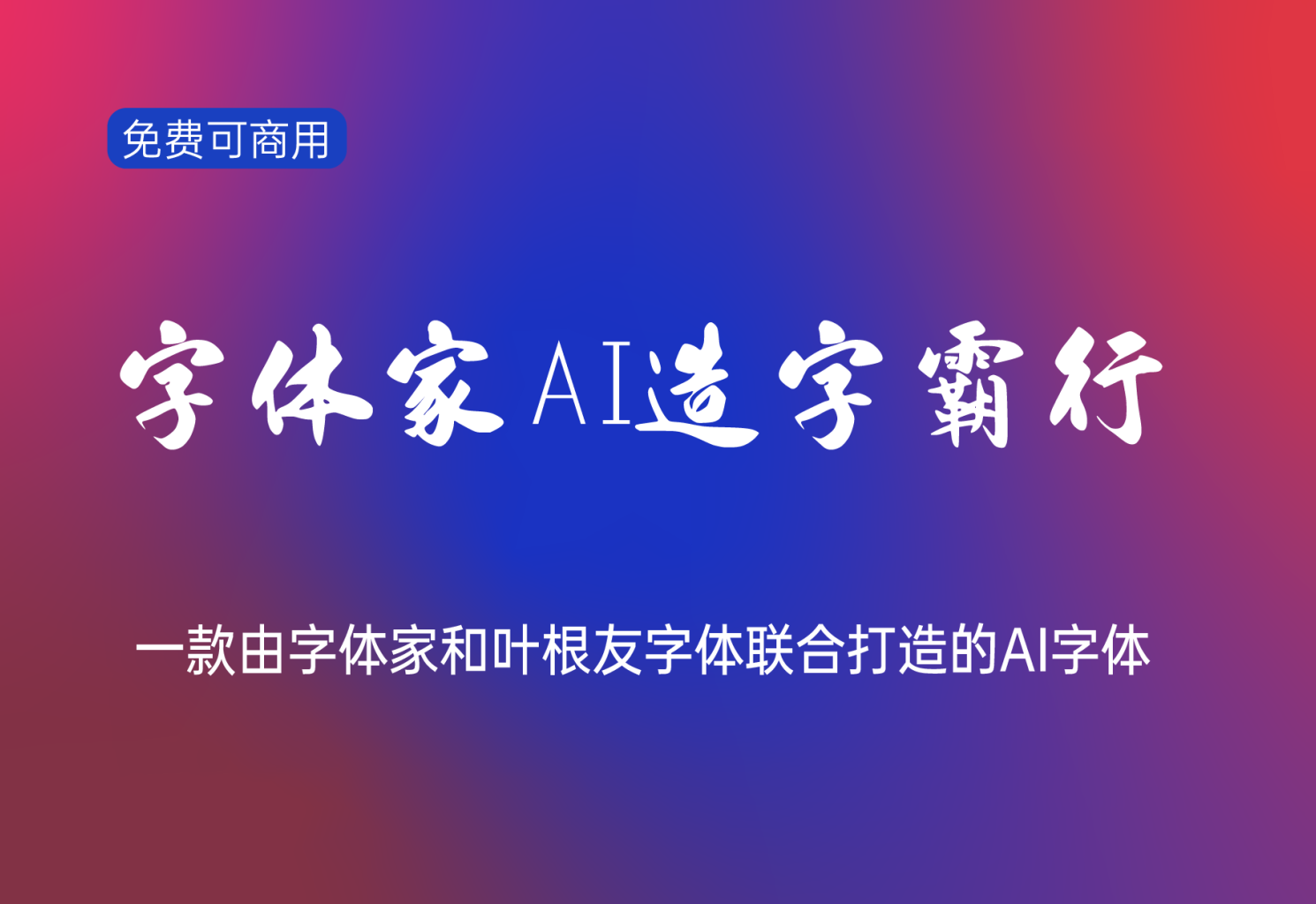 免费可商用

字体家AI造字霸行

一款由字体家和叶根友字体联合打造的AI字体